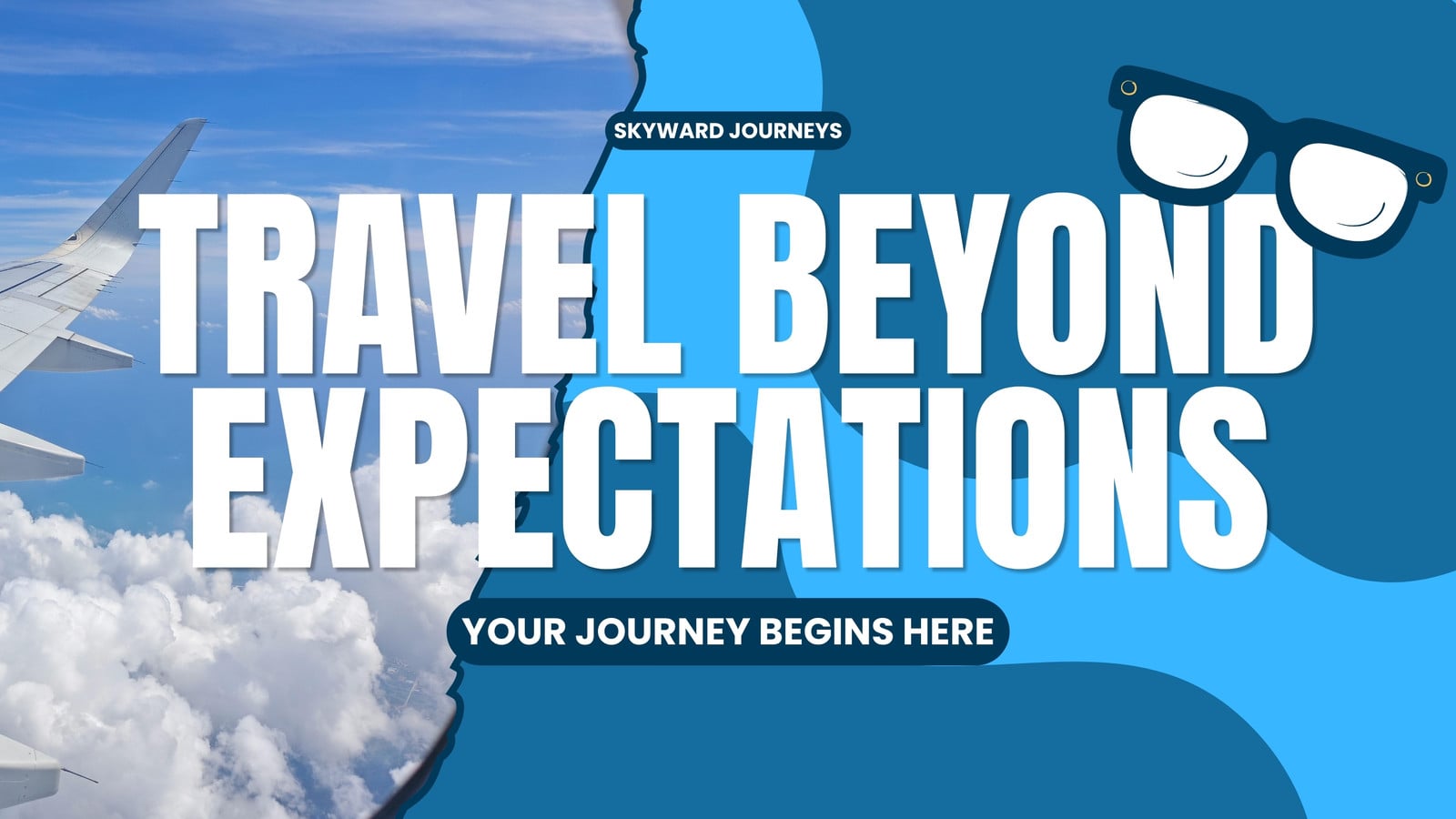 SKYWARD JOURNEYS

TRAVEL BEYOND EXPECTATIONS

YOUR JOURNEY BEGINS HERE